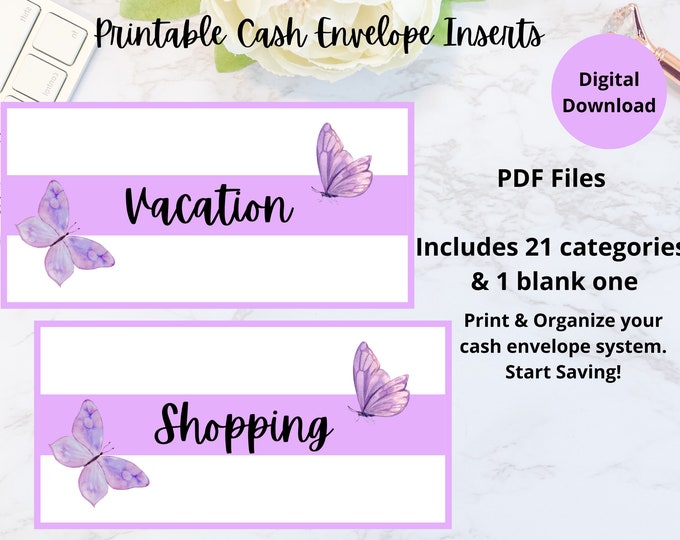 Printable Cash Envelope Inserts

Digital Download

Vacation

PDF Files

Includes 21 categories & 1 blank one

Print & Organize your cash envelope system. Start Saving!

Shopping